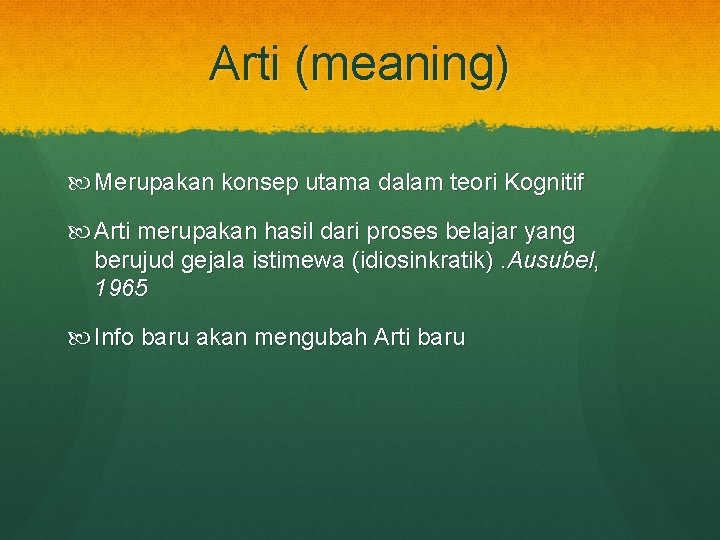 Arti (meaning)

Merupakan konsep utama dalam teori Kognitif

Arti merupakan hasil dari proses belajar yang berujud gejala istimewa (idiosinkratik) .Ausubel, 1965

Info baru akan mengubah Arti baru